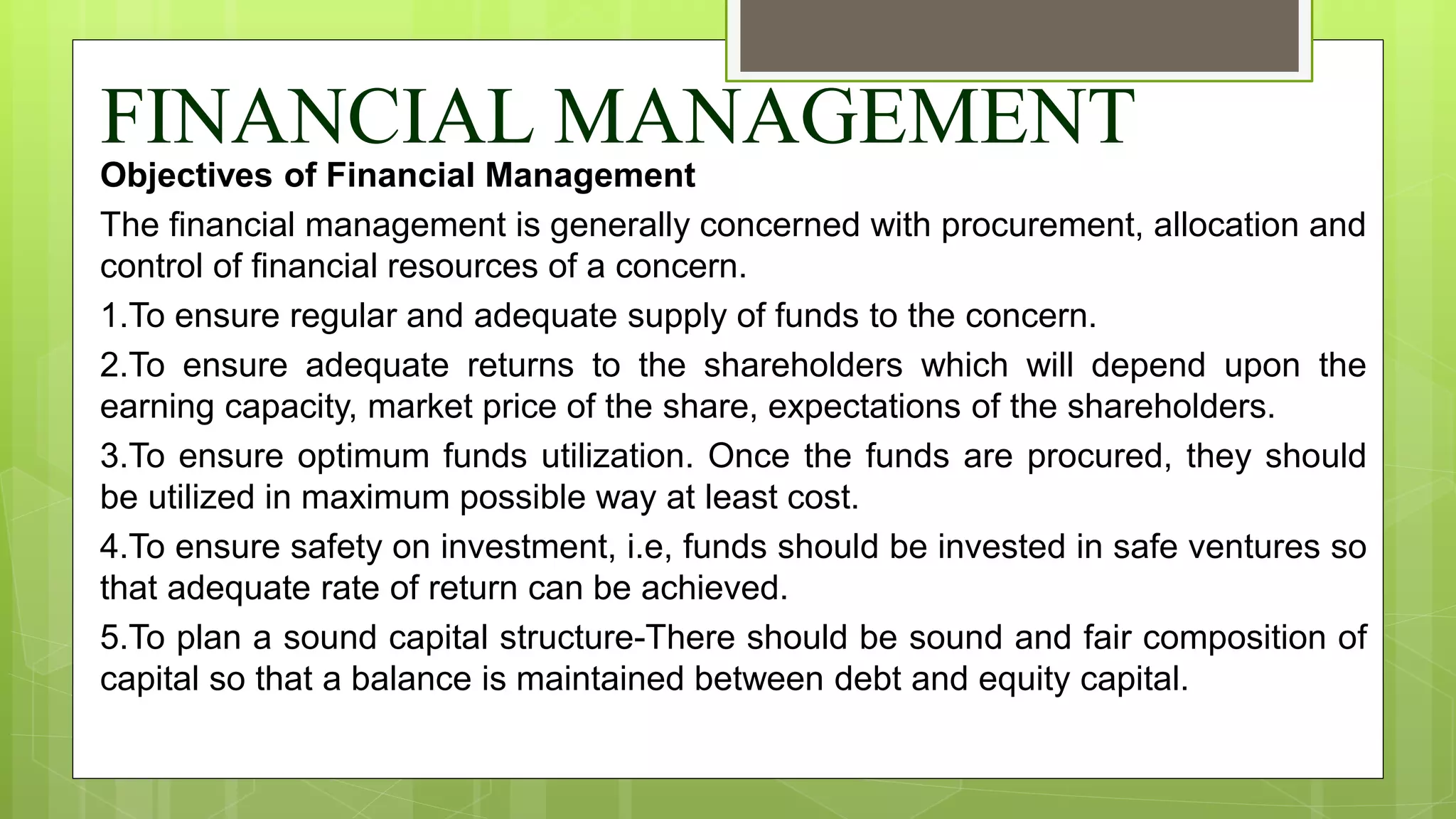 FINANCIAL MANAGEMENT

Objectives of Financial Management

The financial management is generally concerned with procurement, allocation and control of financial resources of a concern.

1.To ensure regular and adequate supply of funds to the concern.

2.To ensure adequate returns to the shareholders which will depend upon the earning capacity, market price of the share, expectations of the shareholders.

3.To ensure optimum funds utilization. Once the funds are procured, they should be utilized in maximum possible way at least cost.

4.To ensure safety on investment, i.e, funds should be invested in safe ventures so that adequate rate of return can be achieved.

5.To plan a sound capital structure-There should be sound and fair composition of capital so that a balance is maintained between debt and equity capital.